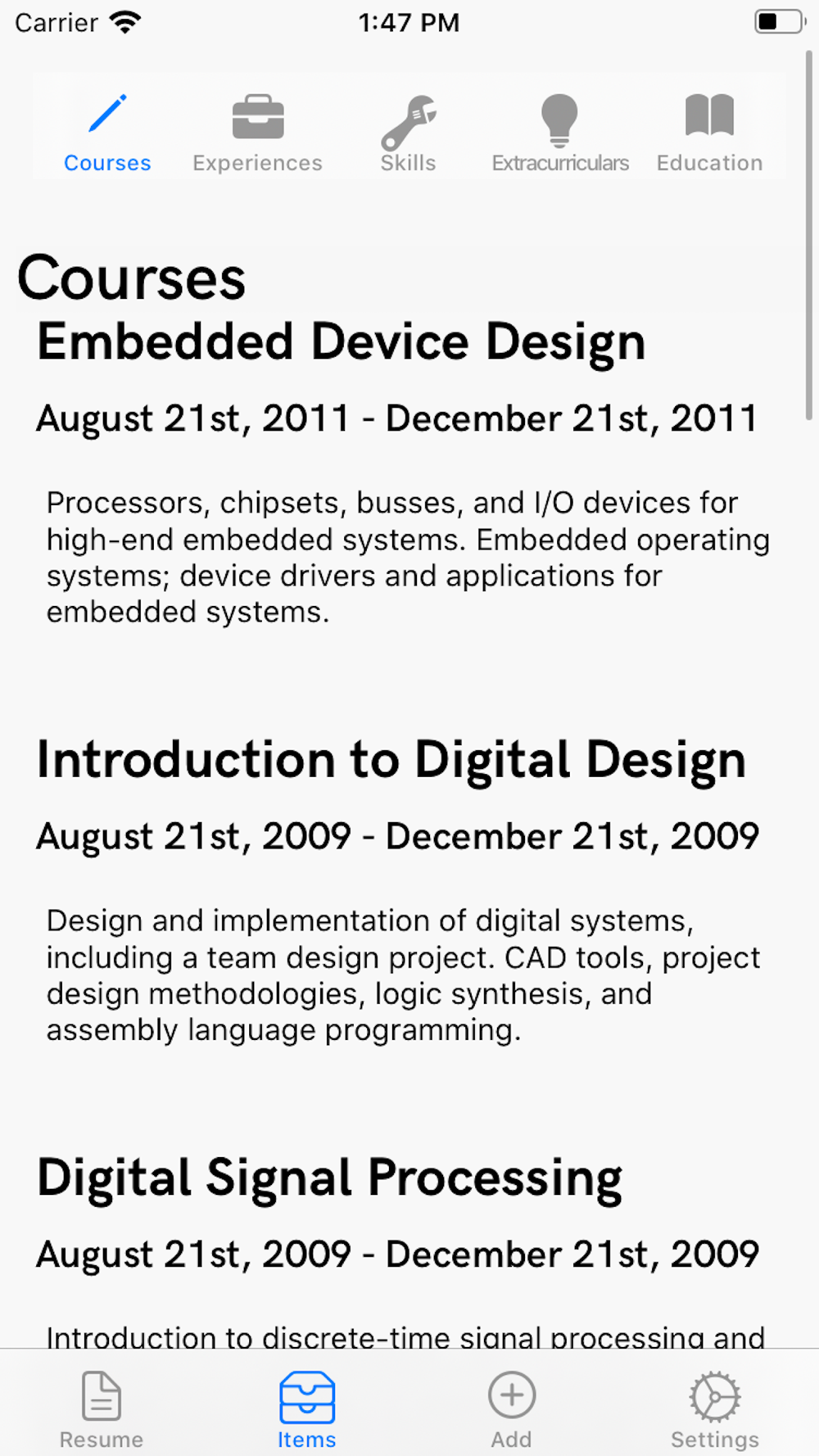 Carrier 1:47 PM

Courses Experiences Skills Extracurriculars Education

Courses

Embedded Device Design

August 21st, 2011 - December 21st, 2011

Processors, chipsets, busses, and I/O devices for high-end embedded systems. Embedded operating systems; device drivers and applications for embedded systems.

Introduction to Digital Design

August 21st, 2009 - December 21st, 2009

Design and implementation of digital systems, including a team design project. CAD tools, project design methodologies, logic synthesis, and assembly language programming.

Digital Signal Processing

August 21st, 2009 - December 21st, 2009

Introduction to discrete-time signal processing and

Resume Items Add Settings